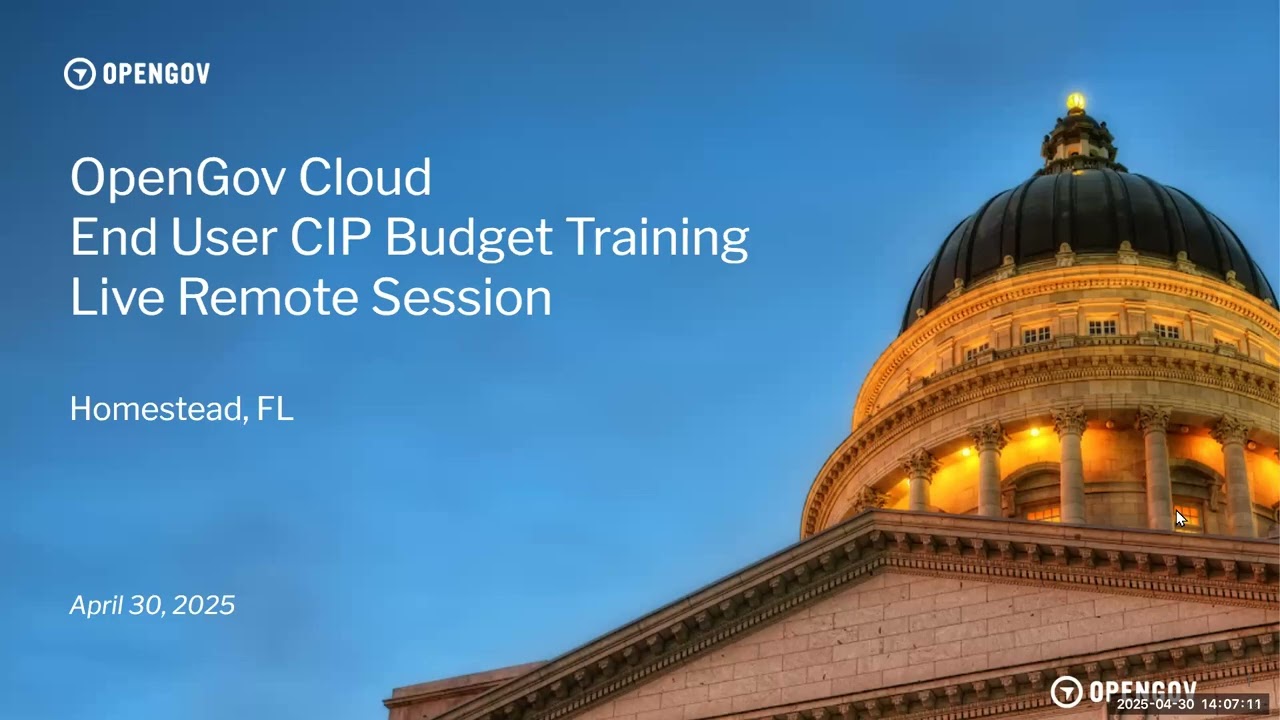 OPENGOV

OpenGov Cloud
End User CIP Budget Training
Live Remote Session

Homestead, FL

April 30, 2025

OPENGOV
2025-04-30 14:07:11